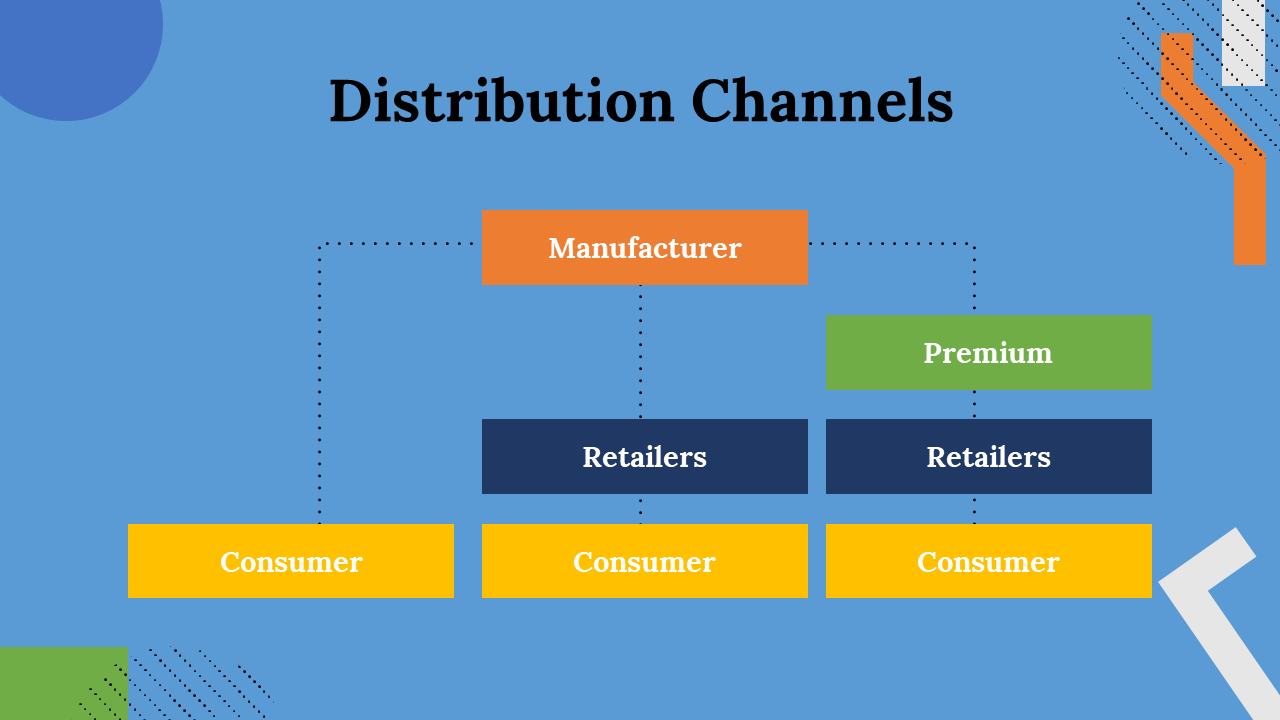 Distribution Channels

Manufacturer

Premium

Retailers

Retailers

Consumer

Consumer

Consumer